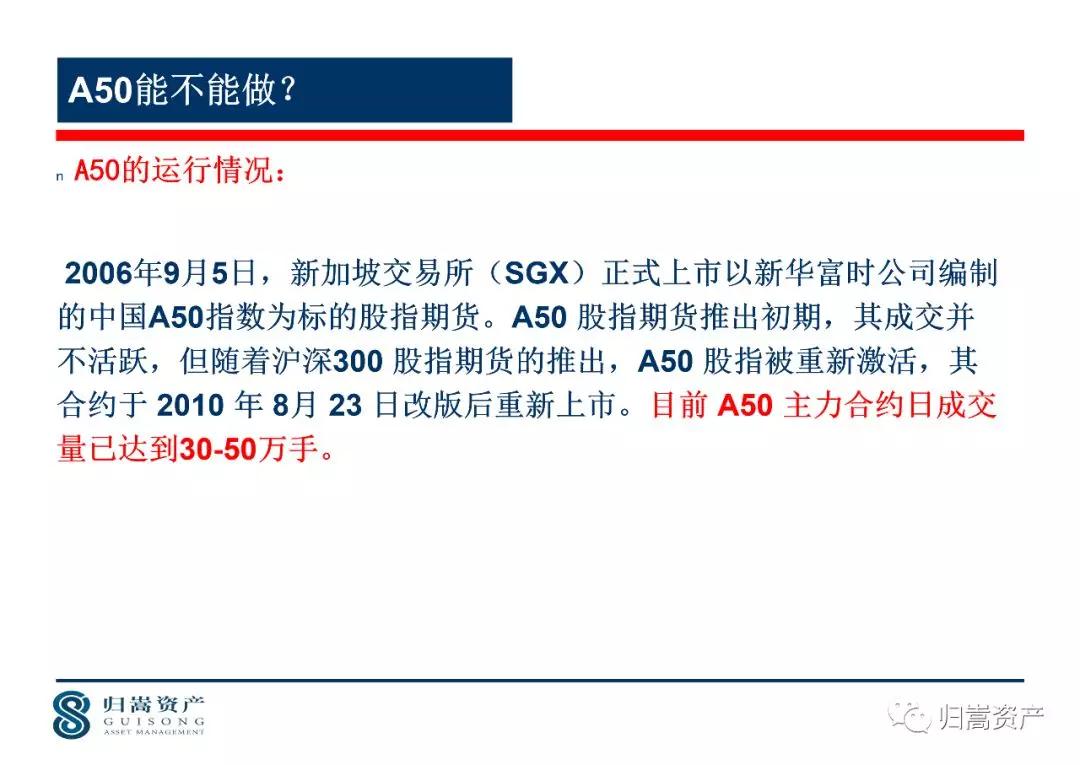 A50能不能做？

n A50的运行情况：

2006年9月5日，新加坡交易所（SGX）正式上市以新华富时公司编制的中国A50指数为标的股指期货。A50 股指期货推出初期，其成交并不活跃，但随着沪深300 股指期货的推出，A50 股指被重新激活，其合约于 2010 年 8月 23 日改版后重新上市。目前 A50 主力合约日成交量已达到30-50万手。

归嵩资产
GUISONG
ASSET MANAGEMENT

归嵩资产